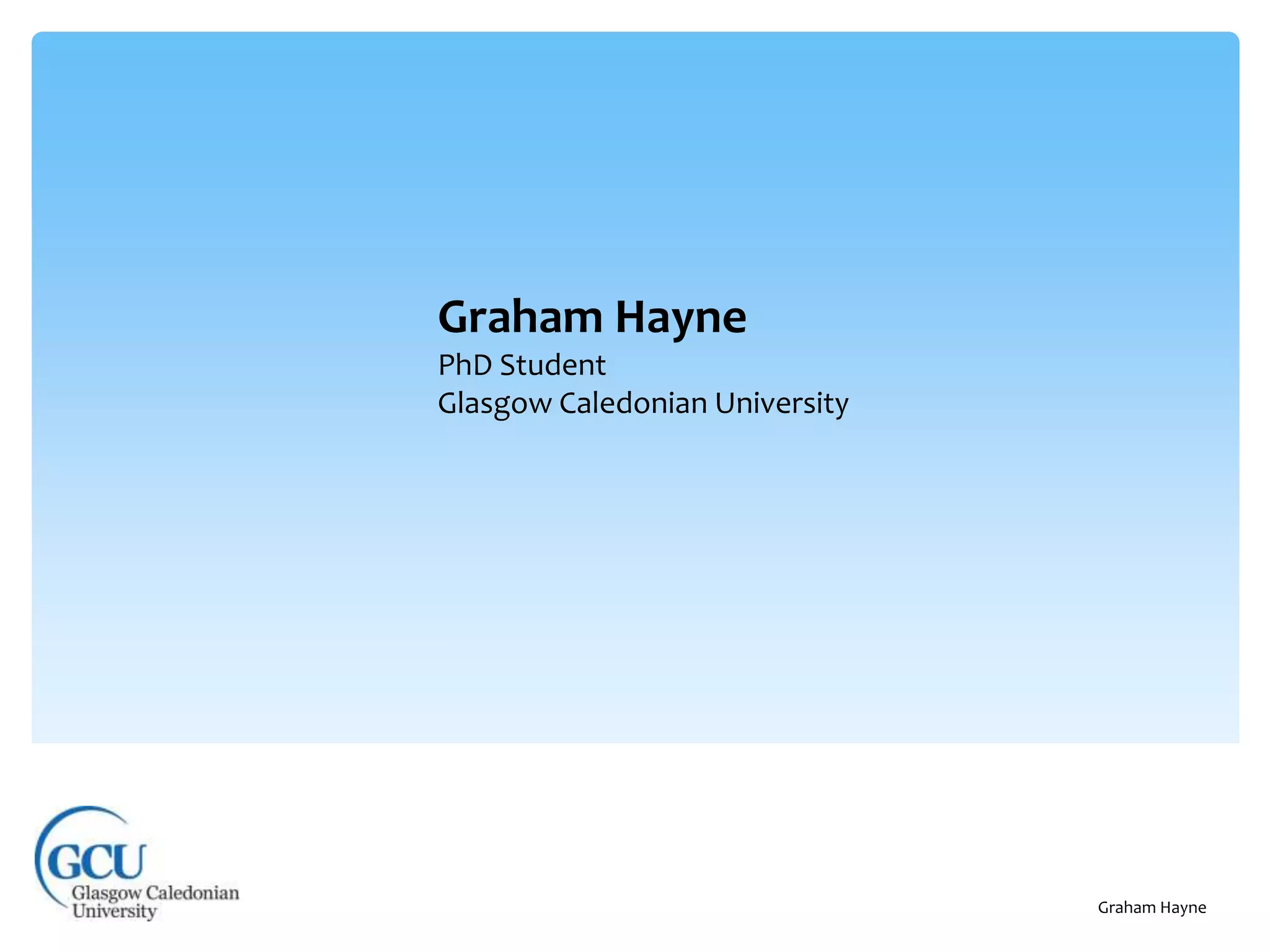 Graham Hayne
PhD Student
Glasgow Caledonian University

GCU
Glasgow Caledonian University

Graham Hayne